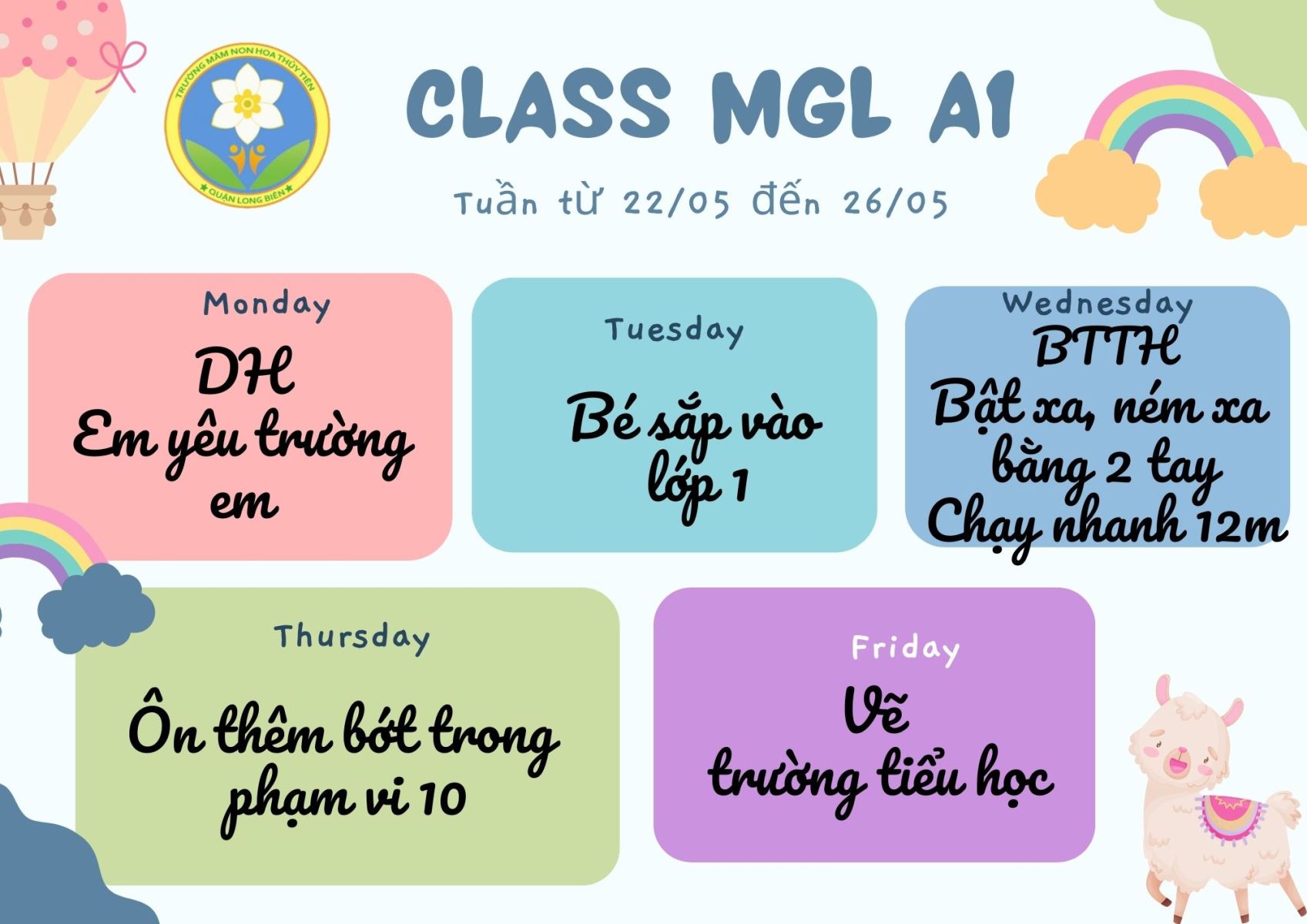 TRƯỜNG MẦM NON HOA THỦY TIÊN
QUẬN LONG BIÊN

CLASS MGL A1

Tuần từ 22/05 đến 26/05

Monday
DH
Em yêu trường em

Tuesday
Bé sắp vào lớp 1

Wednesday
BTTH
Bật xa, ném xa bằng 2 tay
Chạy nhanh 12m

Thursday
Ôn thêm bớt trong phạm vi 10

Friday
Vẽ
trường tiểu học